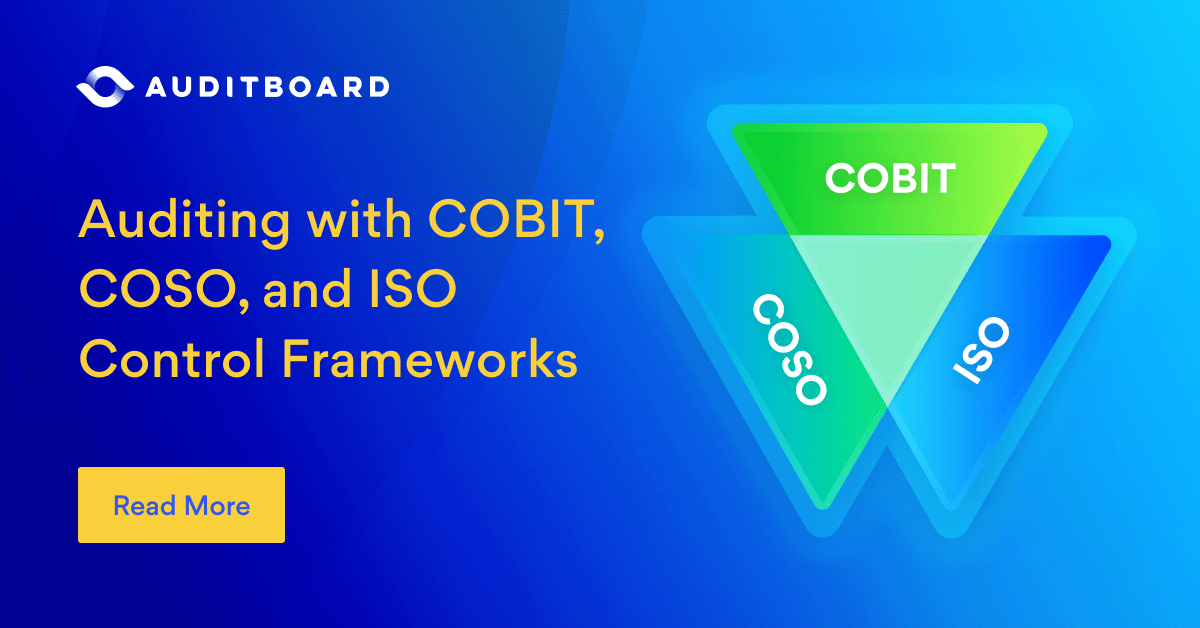 AUDITBOARD

Auditing with COBIT, COSO, and ISO Control Frameworks

Read More

COBIT

COSO

ISO